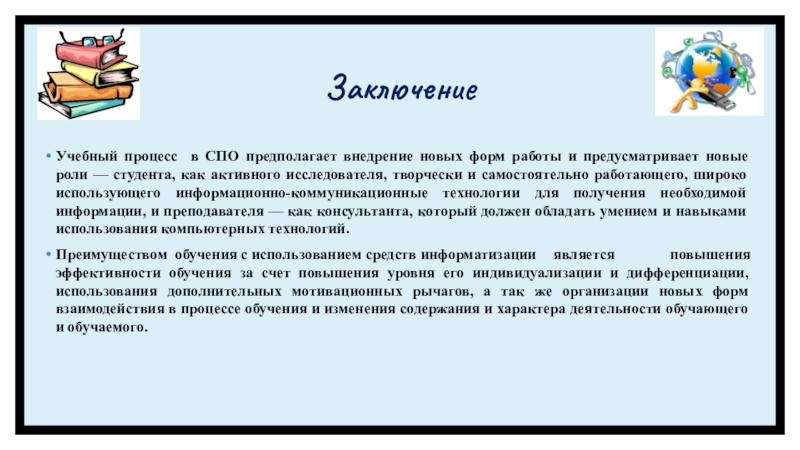 Заключение

• Учебный процесс в СПО предполагает внедрение новых форм работы и предусматривает новые роли — студента, как активного исследователя, творчески и самостоятельно работающего, широко использующего информационно-коммуникационные технологии для получения необходимой информации, и преподавателя — как консультанта, который должен обладать умением и навыками использования компьютерных технологий.

• Преимуществом обучения с использованием средств информатизации является повышения эффективности обучения за счет повышения уровня его индивидуализации и дифференциации, использования дополнительных мотивационных рычагов, а так же организации новых форм взаимодействия в процессе обучения и изменения содержания и характера деятельности обучающего и обучаемого.